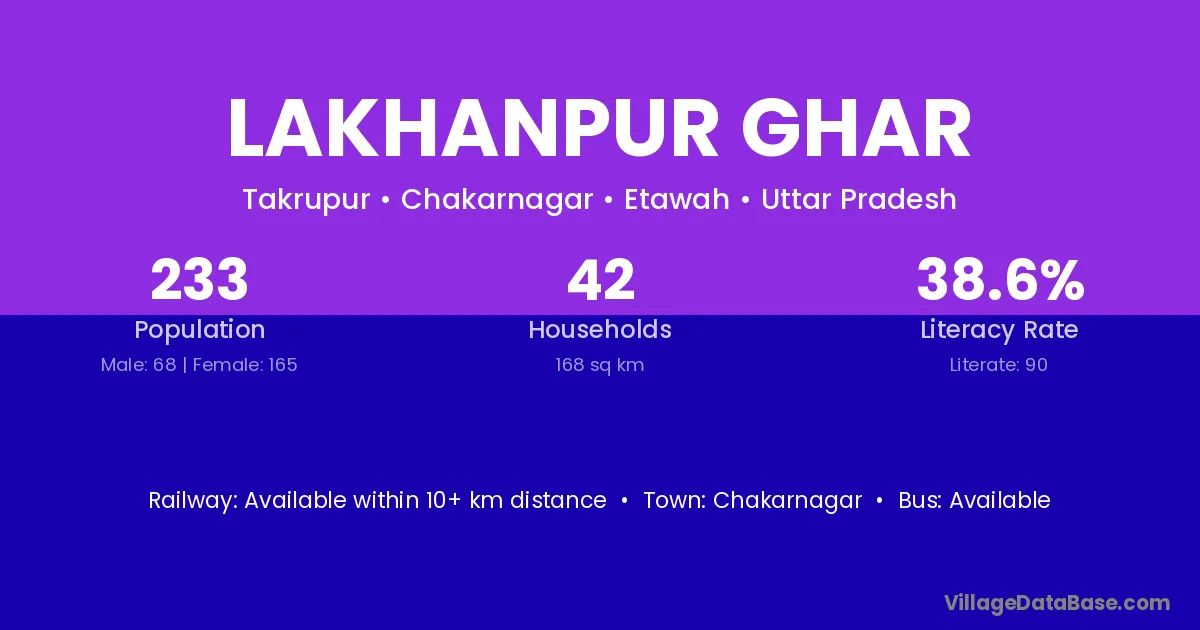 LAKHANPUR GHAR

Takrupur • Chakarnagar • Etawah • Uttar Pradesh

233
Population
Male: 68 | Female: 165

42
Households
168 sq km

38.6%
Literacy Rate
Literate: 90

Railway: Available within 10+ km distance • Town: Chakarnagar • Bus: Available

VillageDataBase.com